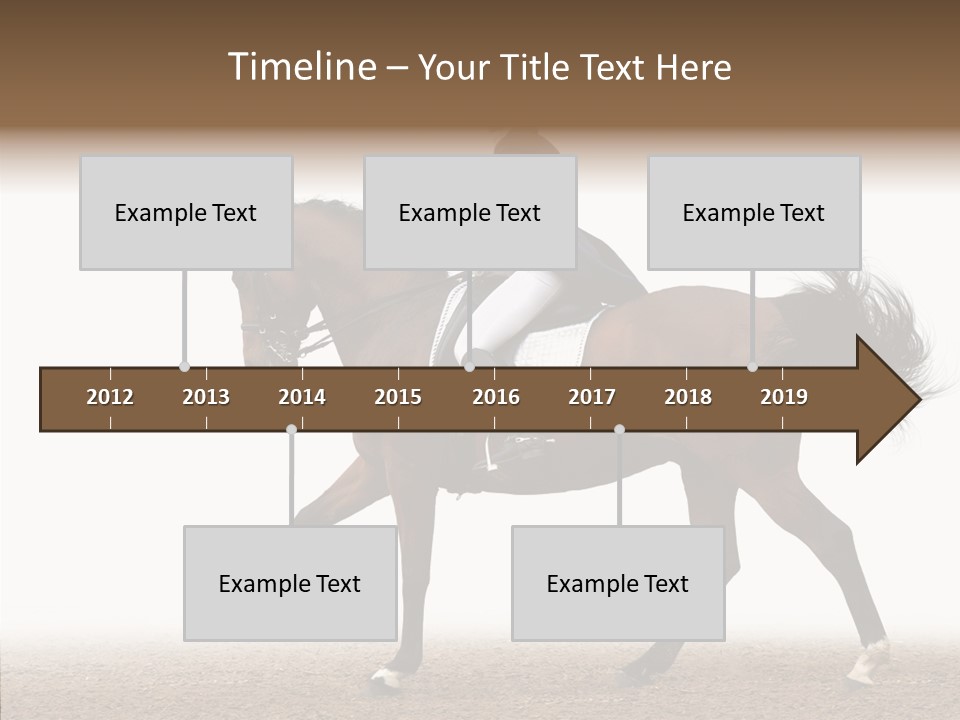 Timeline – Your Title Text Here

Example Text

Example Text

Example Text

2012 2013 2014 2015 2016 2017 2018 2019

Example Text

Example Text